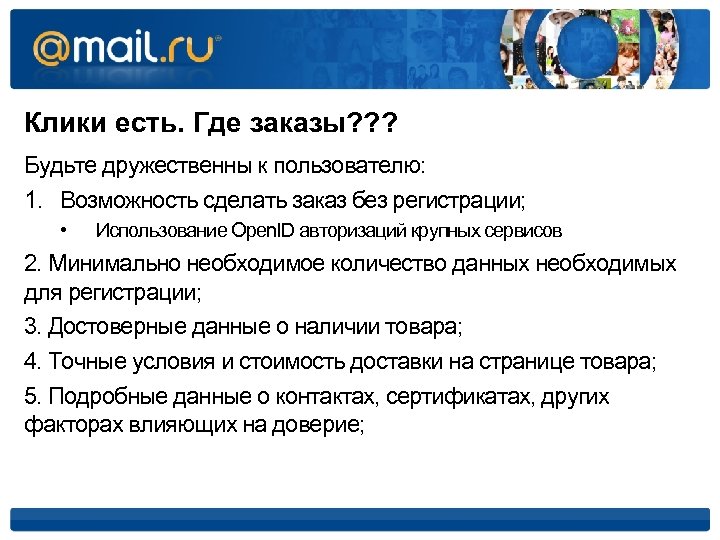 @mail.ru

Клики есть. Где заказы???

Будьте дружественны к пользователю:

1. Возможность сделать заказ без регистрации;

• Использование OpenID авторизаций крупных сервисов

2. Минимально необходимое количество данных необходимых для регистрации;

3. Достоверные данные о наличии товара;

4. Точные условия и стоимость доставки на странице товара;

5. Подробные данные о контактах, сертификатах, других факторах влияющих на доверие;